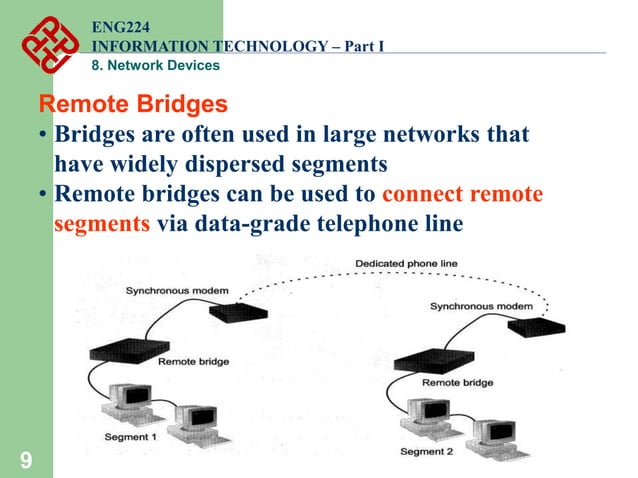 ENG224
INFORMATION TECHNOLOGY – Part I
8. Network Devices

Remote Bridges

• Bridges are often used in large networks that have widely dispersed segments
• Remote bridges can be used to connect remote segments via data-grade telephone line

Dedicated phone line
Synchronous modem
Synchronous modem
Remote bridge
Remote bridge
Segment 1
Segment 2

9